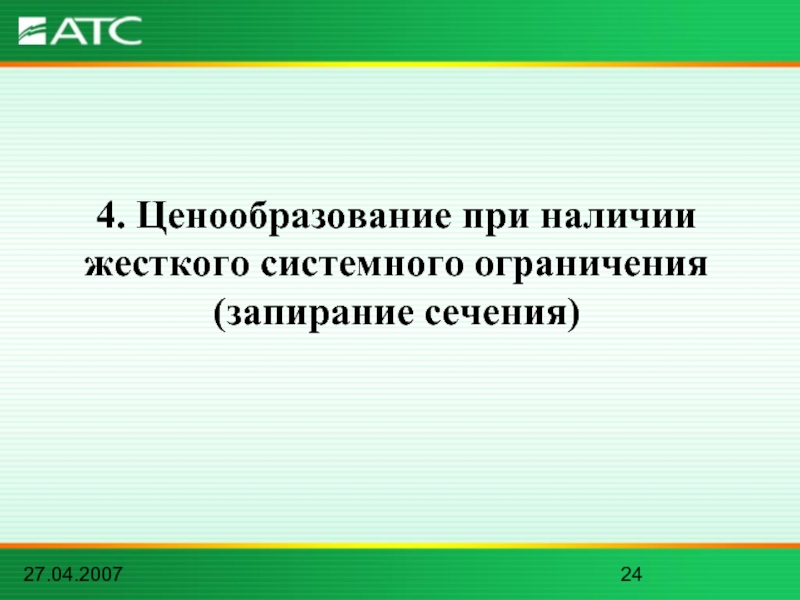 АТС

4. Ценообразование при наличии жесткого системного ограничения (запирание сечения)

27.04.2007

24